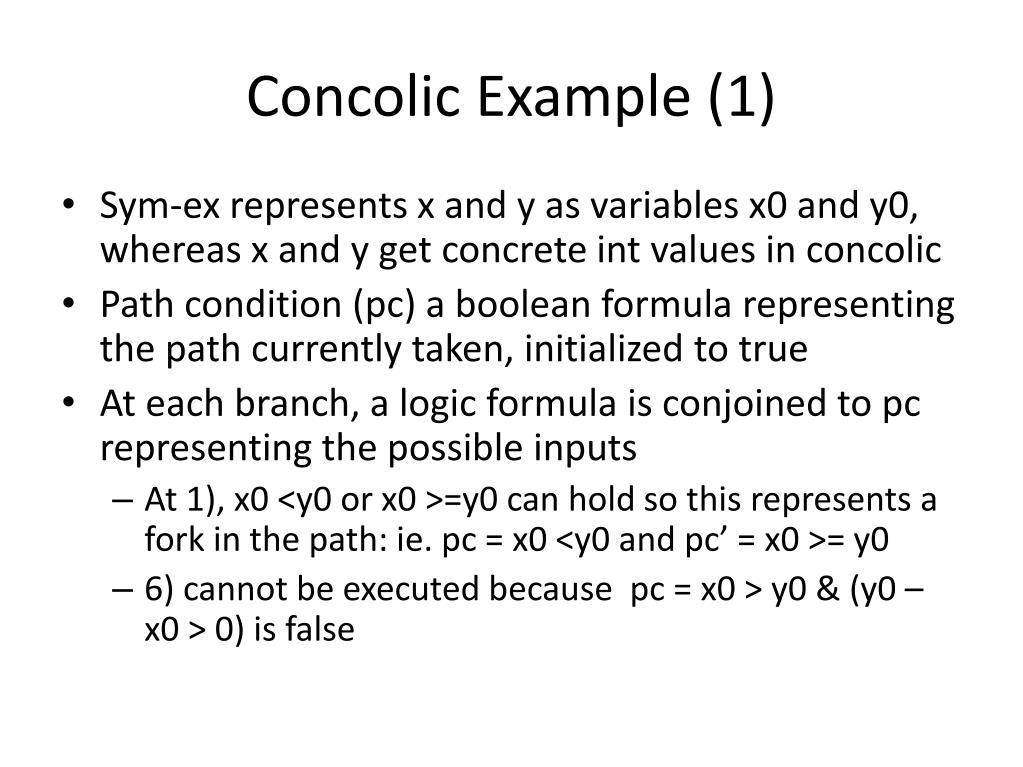 Concolic Example (1)

• Sym-ex represents x and y as variables x0 and y0, whereas x and y get concrete int values in concolic
• Path condition (pc) a boolean formula representing the path currently taken, initialized to true
• At each branch, a logic formula is conjoined to pc representing the possible inputs
– At 1), x0 <y0 or x0 >=y0 can hold so this represents a fork in the path: ie. pc = x0 <y0 and pc’ = x0 >= y0
– 6) cannot be executed because pc = x0 > y0 & (y0 – x0 > 0) is false